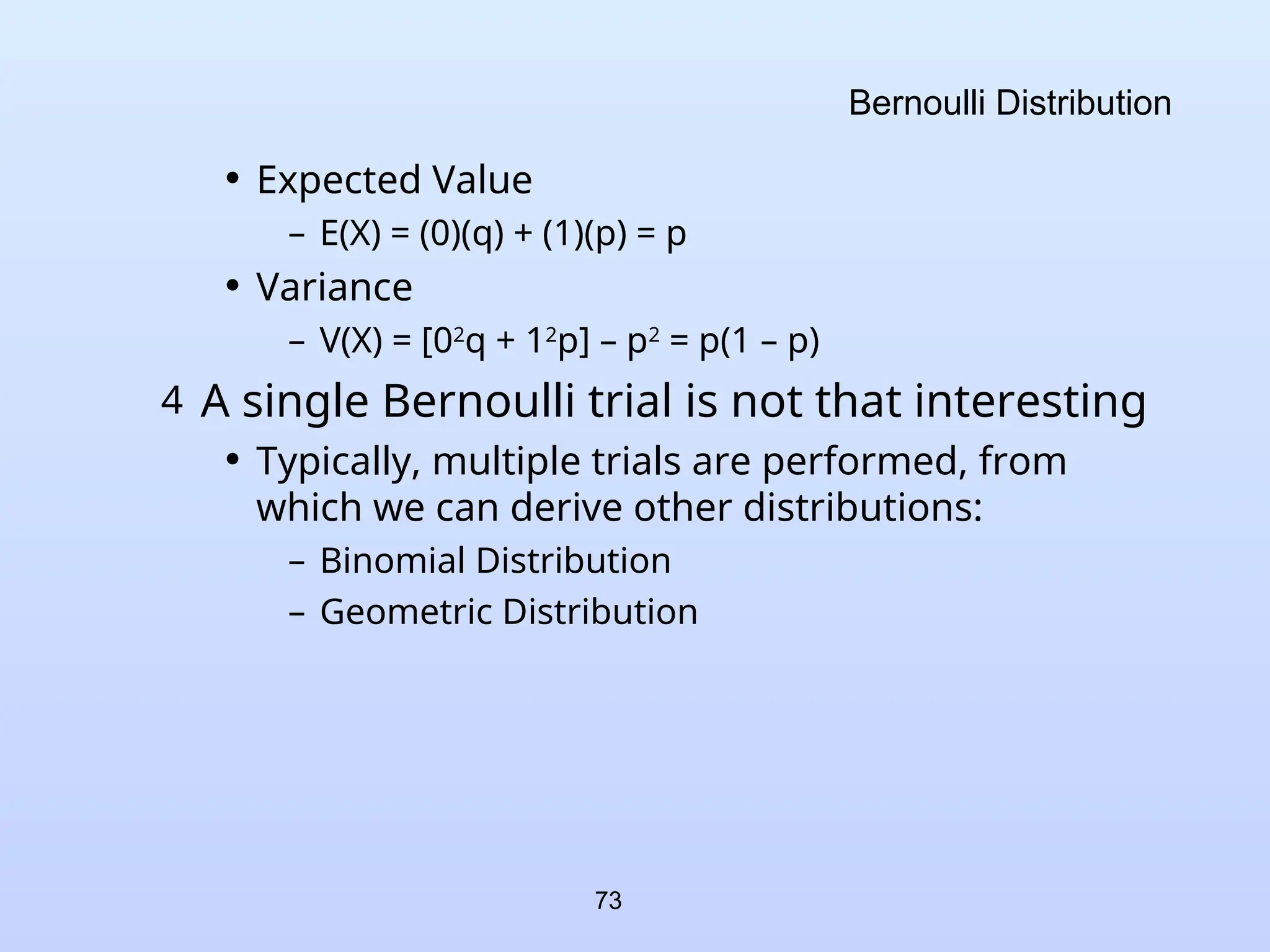 Bernoulli Distribution

• Expected Value

– $E(X) = (0)(q) + (1)(p) = p$

• Variance

– $V(X) = [0^2q + 1^2p] – p^2 = p(1 – p)$

4 A single Bernoulli trial is not that interesting

• Typically, multiple trials are performed, from which we can derive other distributions:

– Binomial Distribution

– Geometric Distribution

73